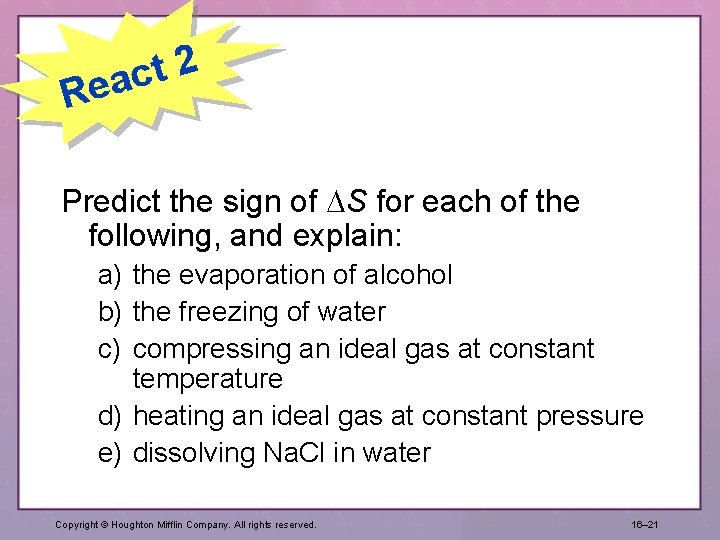 React 2

Predict the sign of $\Delta S$ for each of the following, and explain:

a) the evaporation of alcohol
b) the freezing of water
c) compressing an ideal gas at constant temperature
d) heating an ideal gas at constant pressure
e) dissolving NaCl in water

Copyright © Houghton Mifflin Company. All rights reserved.

16–21